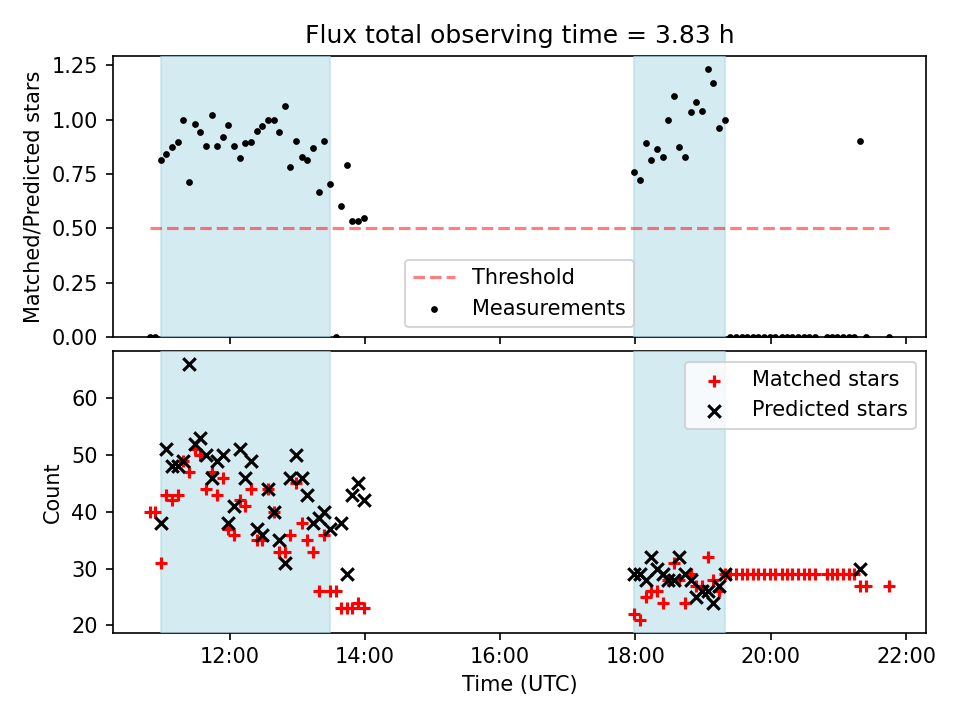 Flux total observing time = 3.83 h

Matched/Predicted stars

1.25
1.00
0.75
0.50
0.25
0.00

Threshold
Measurements

Count

60
50
40
30
20

Matched stars
Predicted stars

12:00
14:00
16:00
18:00
20:00
22:00

Time (UTC)